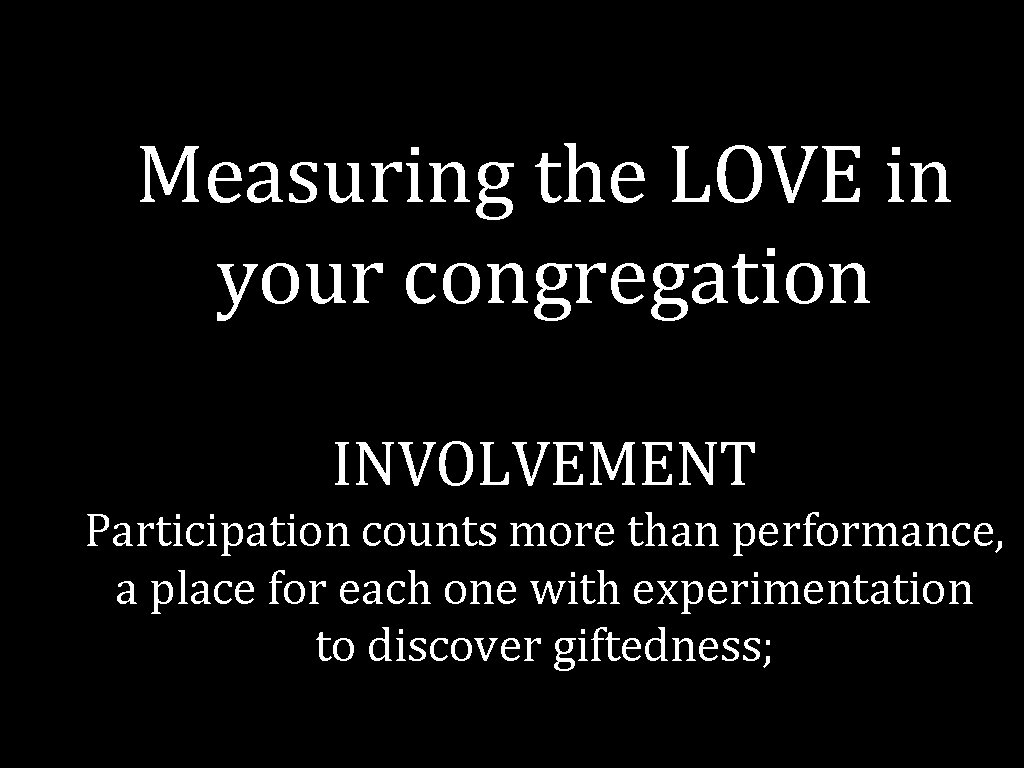 Measuring the LOVE in your congregation

INVOLVEMENT

Participation counts more than performance, a place for each one with experimentation to discover giftedness;